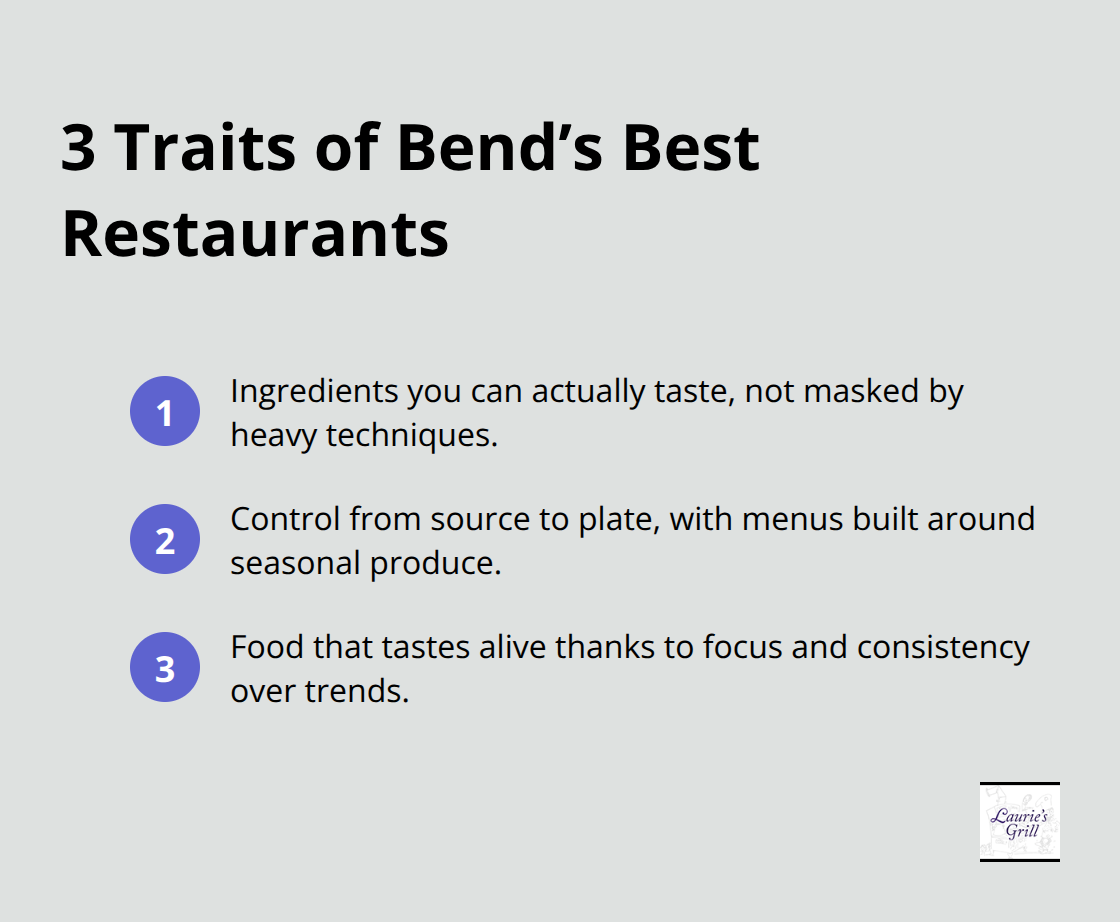 3 Traits of Bend's Best Restaurants

1 Ingredients you can actually taste, not masked by heavy techniques.

2 Control from source to plate, with menus built around seasonal produce.

3 Food that tastes alive thanks to focus and consistency over trends.

Laurie's Grill